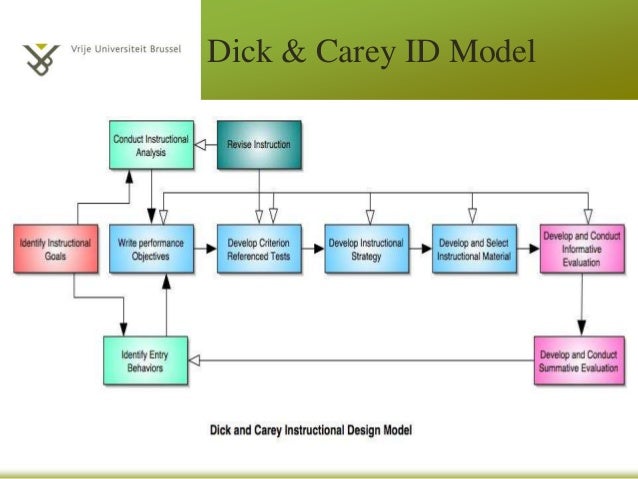 Vrije Universiteit Brussel

Dick & Carey ID Model

Conduct Instructional Analysis

Revise Instruction

Identify Instructional Goals

Write performance Objectives

Develop Criterion Referenced Tests

Develop Instructional Strategy

Develop and Select Instructional Material

Develop and Conduct Informative Evaluation

Identify Entry Behaviors

Develop and Conduct Summative Evaluation

Dick and Carey Instructional Design Model